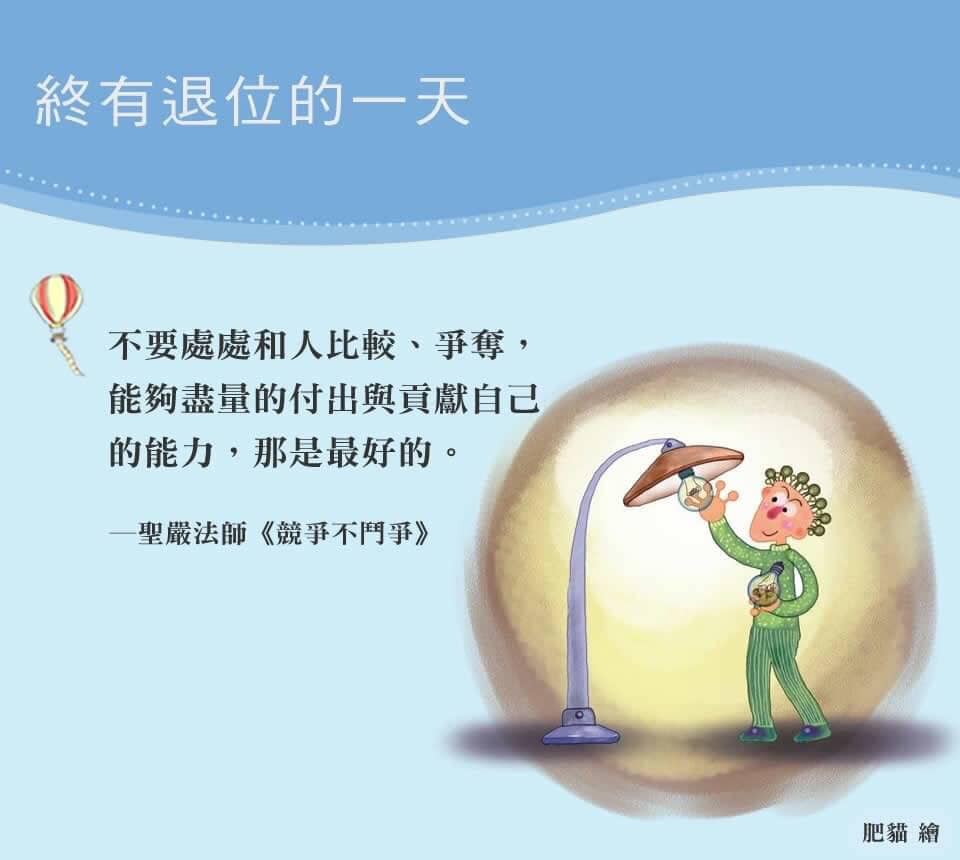 終有退位的一天

不要處處和人比較、爭奪，能夠盡量的付出與貢獻自己的能力，那是最好的。

—聖嚴法師《競爭不鬥爭》

肥貓 繪